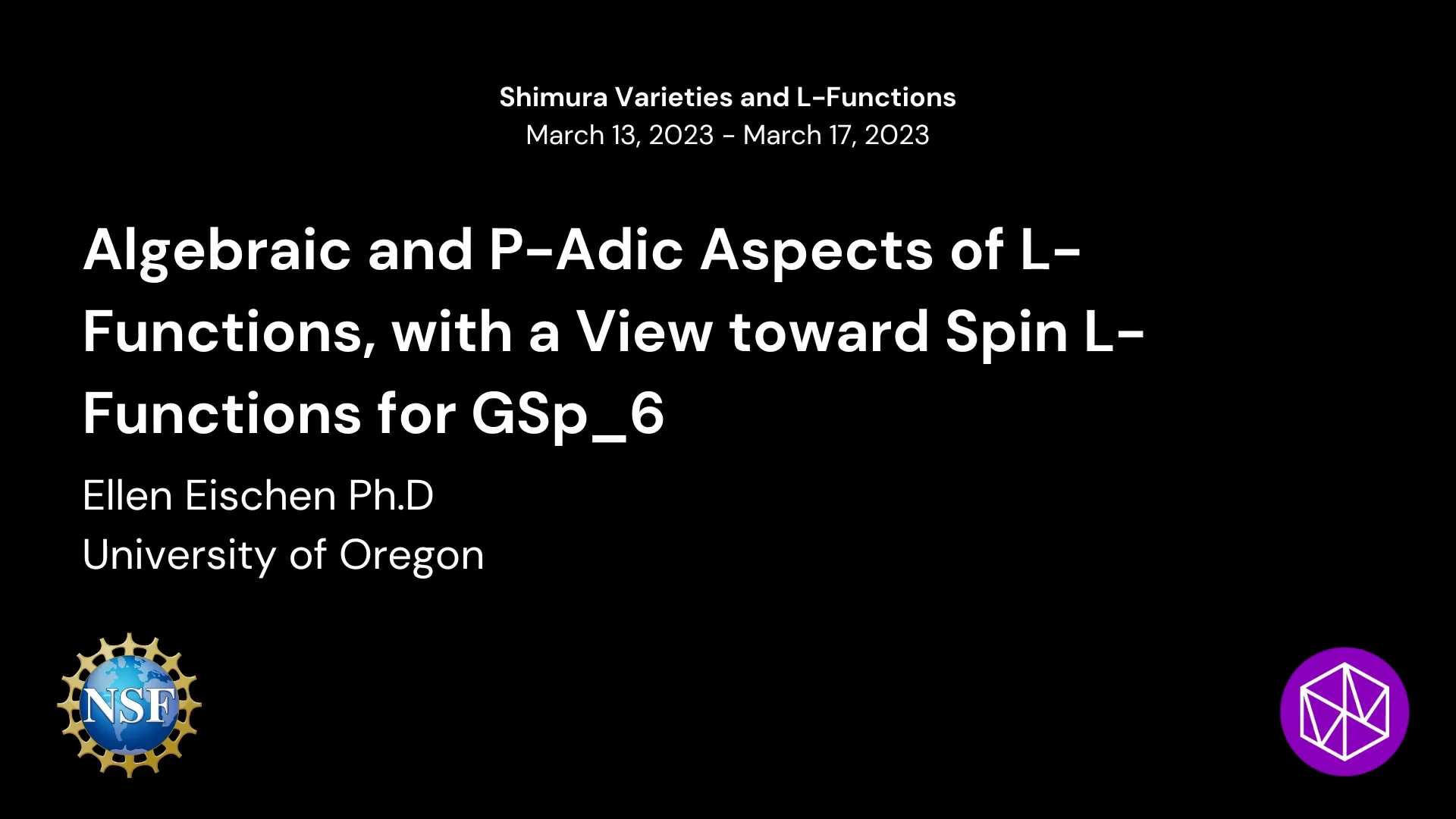 Shimura Varieties and L-Functions
March 13, 2023 - March 17, 2023

Algebraic and P-Adic Aspects of L-Functions, with a View toward Spin L-Functions for GSp_6

Ellen Eischen Ph.D
University of Oregon

NSF